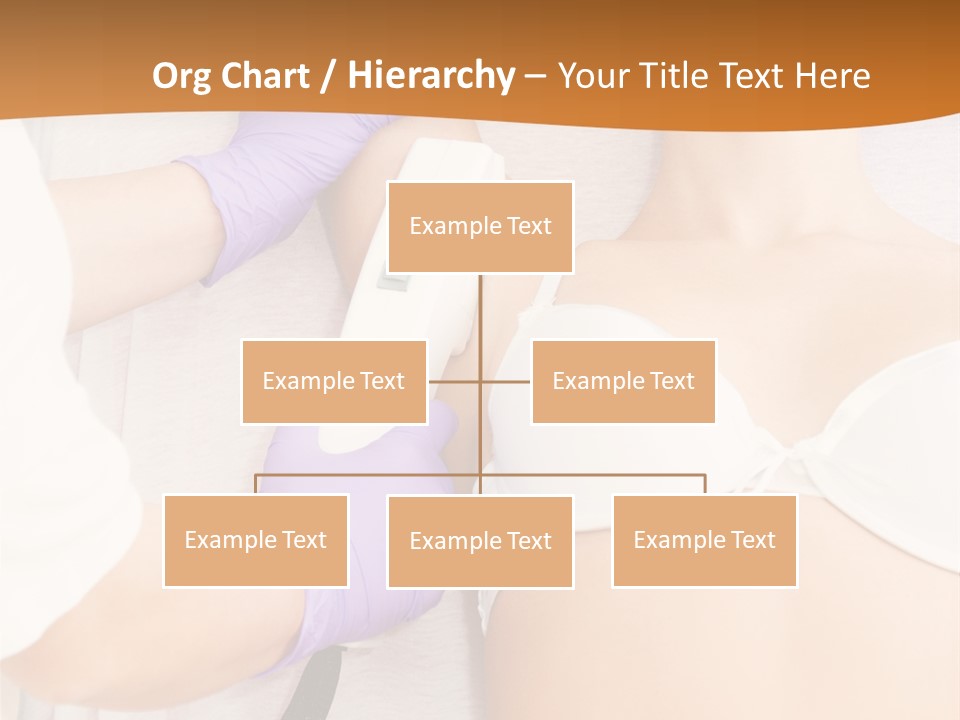 Org Chart / Hierarchy – Your Title Text Here

Example Text

Example Text

Example Text

Example Text

Example Text

Example Text